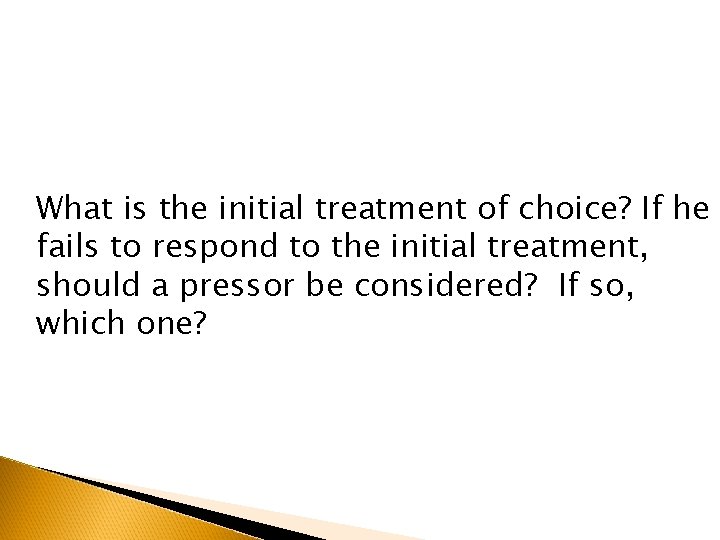 What is the initial treatment of choice? If he fails to respond to the initial treatment, should a pressor be considered? If so, which one?